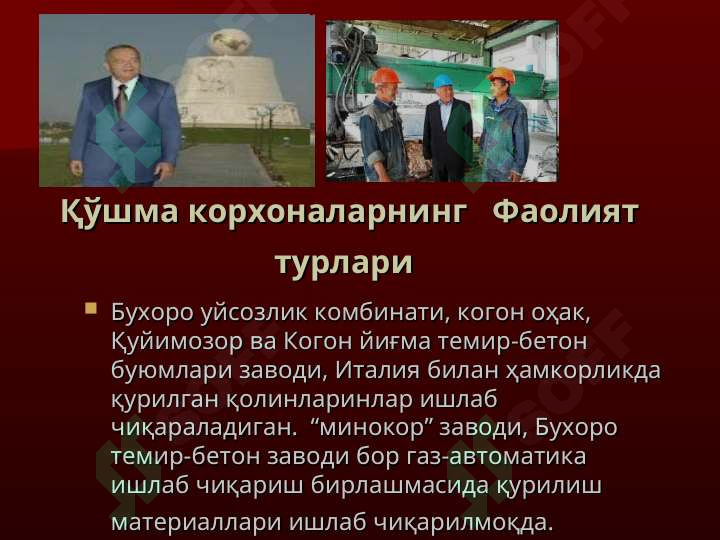 Қўшма корхоналарнинг Фаолият турлари

Бухоро уйсозлик комбинати, когон оҳак, Қуйимозор ва Когон йиғма темир-бетон буюмлари заводи, Италия билан ҳамкорликда қурилган қолинларинлар ишлаб чиқараладиган. “минокор” заводи, Бухоро темир-бетон заводи бор газ-автоматика ишлаб чиқариш бирлашмасида қурилиш материаллари ишлаб чиқарилмоқда.